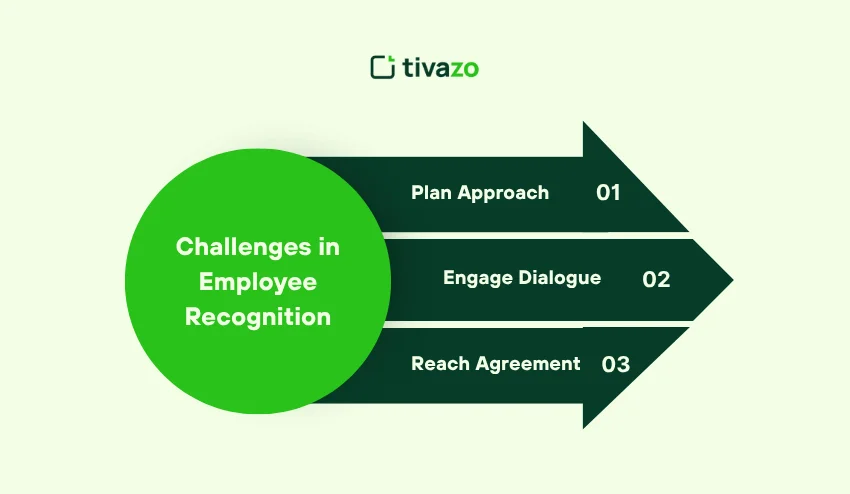 tivazo

Challenges in Employee Recognition

Plan Approach 01

Engage Dialogue 02

Reach Agreement 03